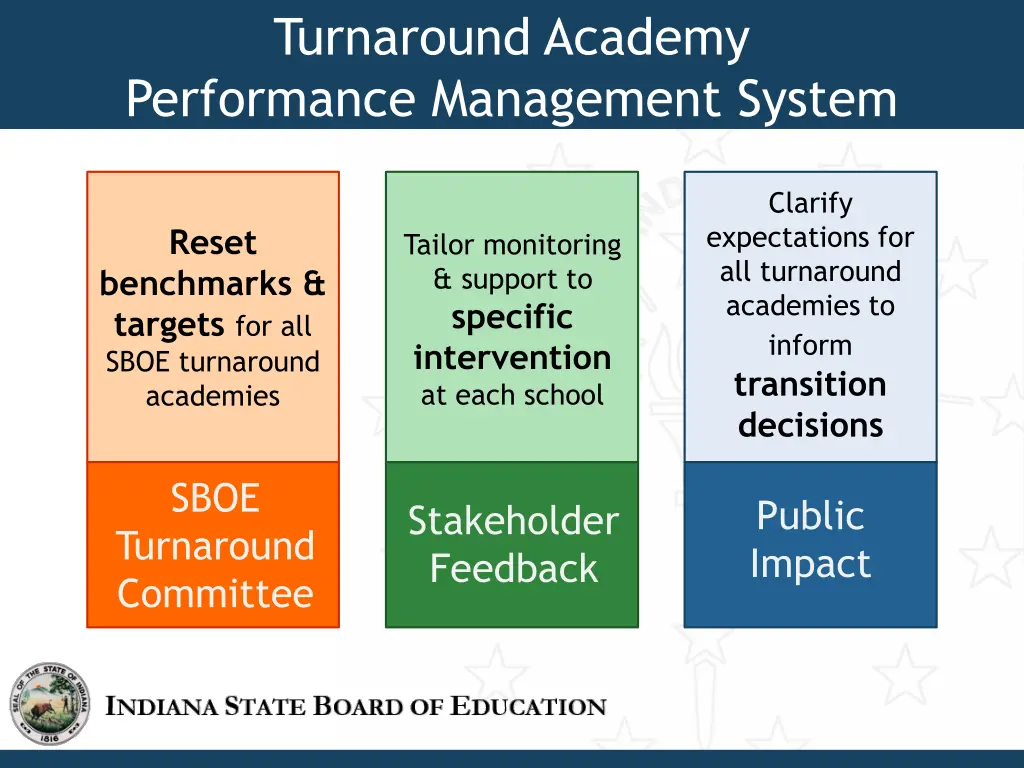 Turnaround Academy
Performance Management System

Reset benchmarks & targets for all SBOE turnaround academies

SBOE Turnaround Committee

Tailor monitoring & support to specific intervention at each school

Stakeholder Feedback

Clarify expectations for all turnaround academies to inform transition decisions

Public Impact

SEAL OF THE STATE OF INDIANA 1816

INDIANA STATE BOARD OF EDUCATION